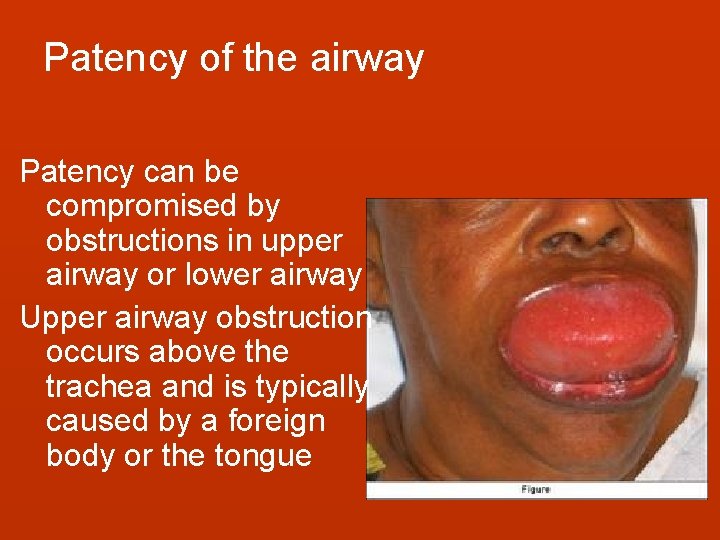 Patency of the airway

Patency can be compromised by obstructions in upper airway or lower airway

Upper airway obstruction occurs above the trachea and is typically caused by a foreign body or the tongue

Figure